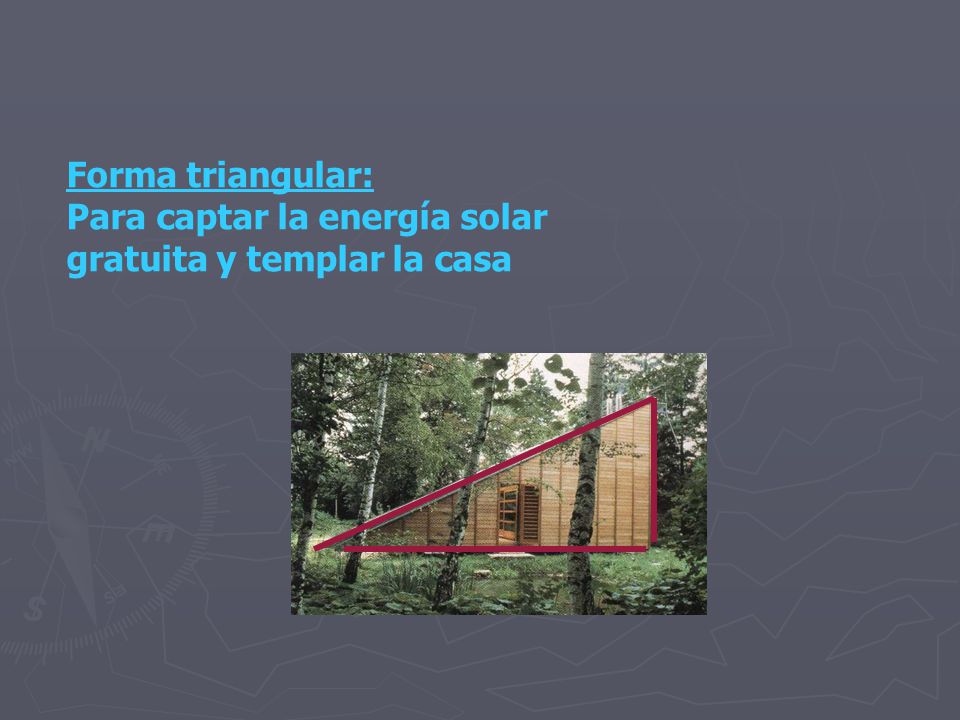 Forma triangular:
Para captar la energía solar gratuita y templar la casa